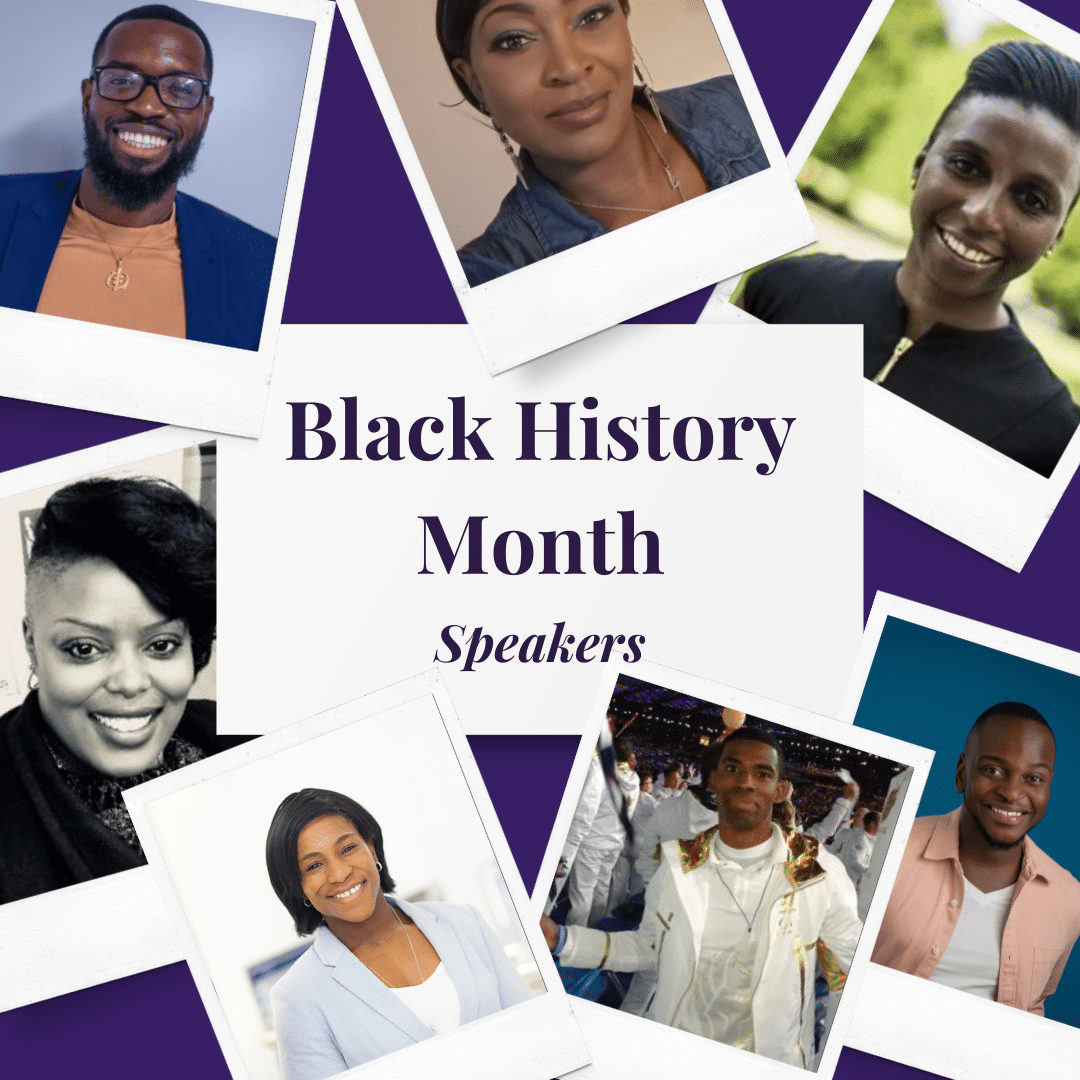 Black History Month

Speakers